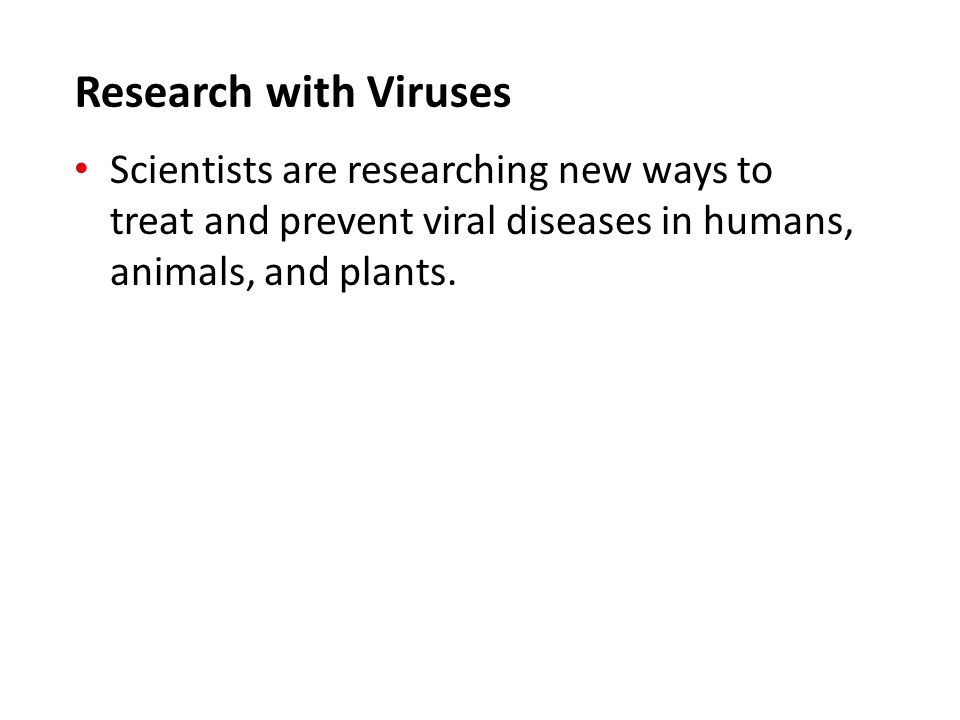 Research with Viruses

• Scientists are researching new ways to treat and prevent viral diseases in humans, animals, and plants.